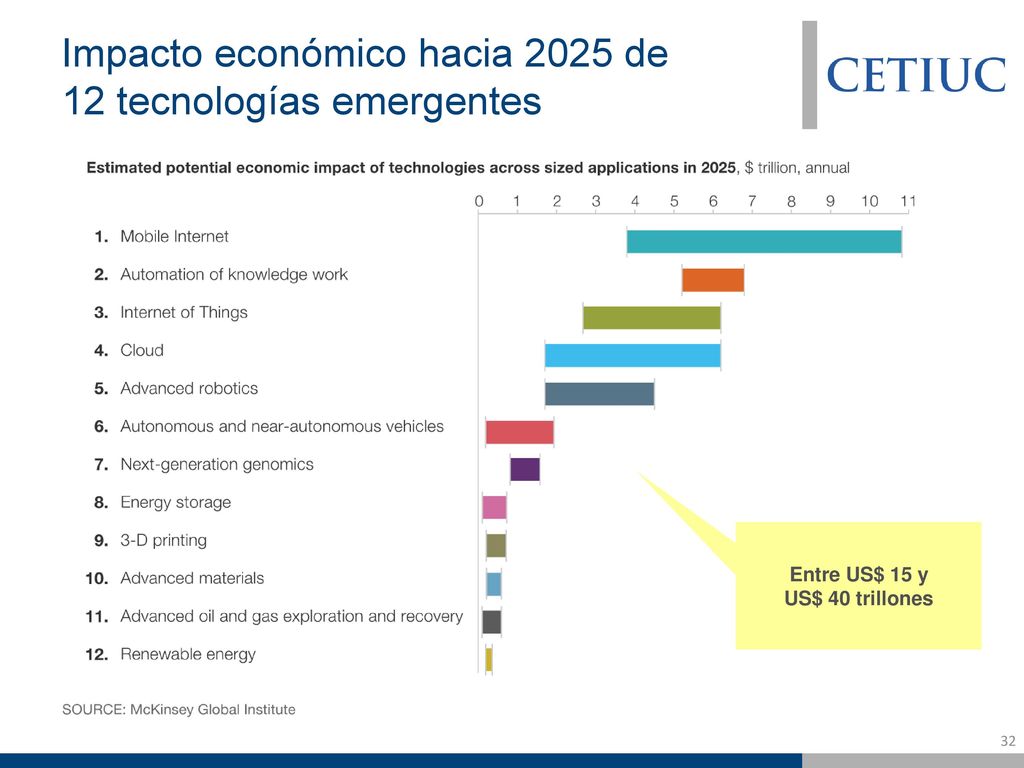 Impacto económico hacia 2025 de 12 tecnologías emergentes

CETIUC

Estimated potential economic impact of technologies across sized applications in 2025, $ trillion, annual

0 1 2 3 4 5 6 7 8 9 10 11

1. Mobile Internet
2. Automation of knowledge work
3. Internet of Things
4. Cloud
5. Advanced robotics
6. Autonomous and near-autonomous vehicles
7. Next-generation genomics
8. Energy storage
9. 3-D printing
10. Advanced materials
11. Advanced oil and gas exploration and recovery
12. Renewable energy

Entre US$ 15 y US$ 40 trillones

SOURCE: McKinsey Global Institute

32